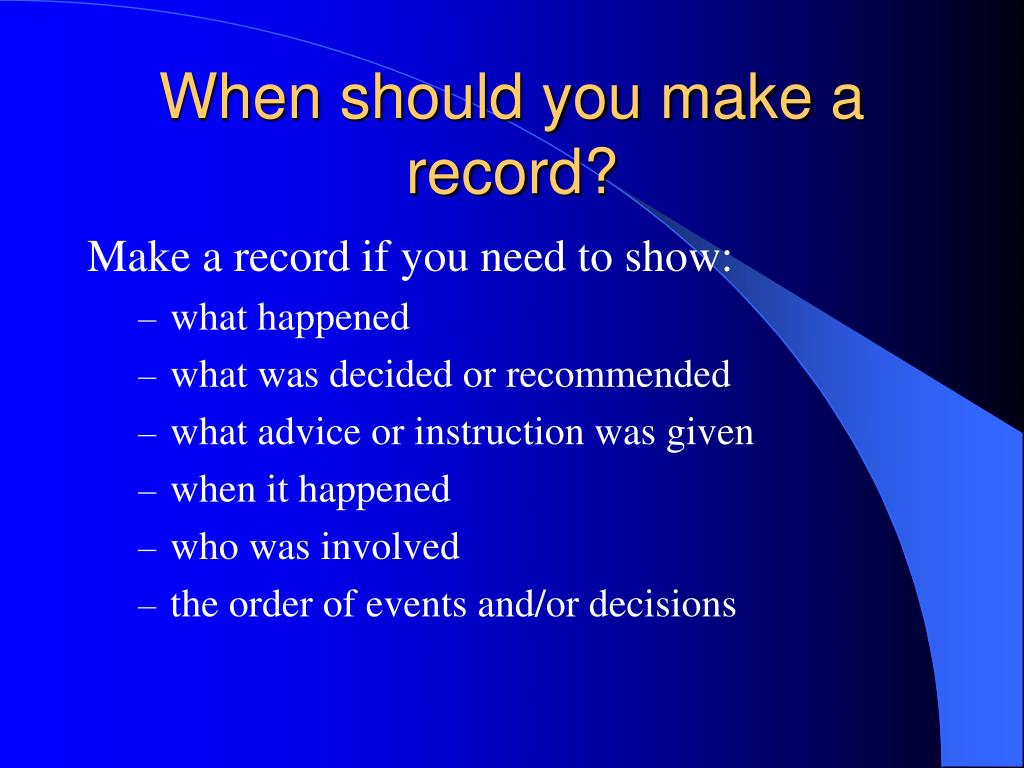 When should you make a record?

Make a record if you need to show:

– what happened
– what was decided or recommended
– what advice or instruction was given
– when it happened
– who was involved
– the order of events and/or decisions